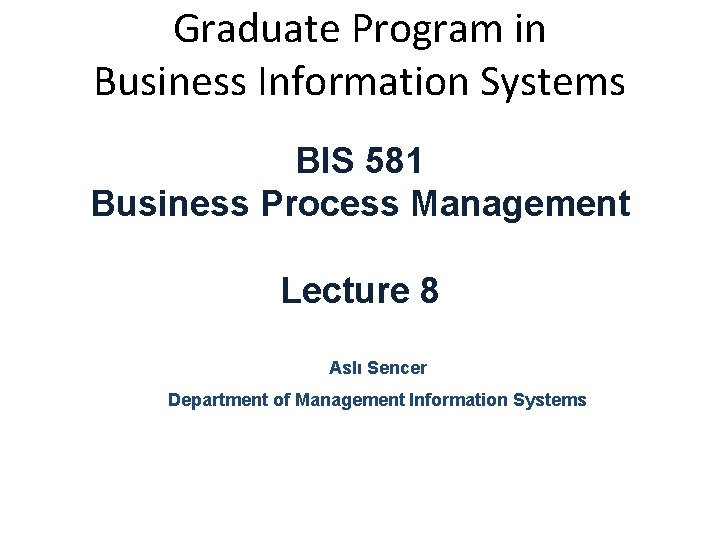 Graduate Program in Business Information Systems

BIS 581
Business Process Management

Lecture 8

Aslı Sencer

Department of Management Information Systems